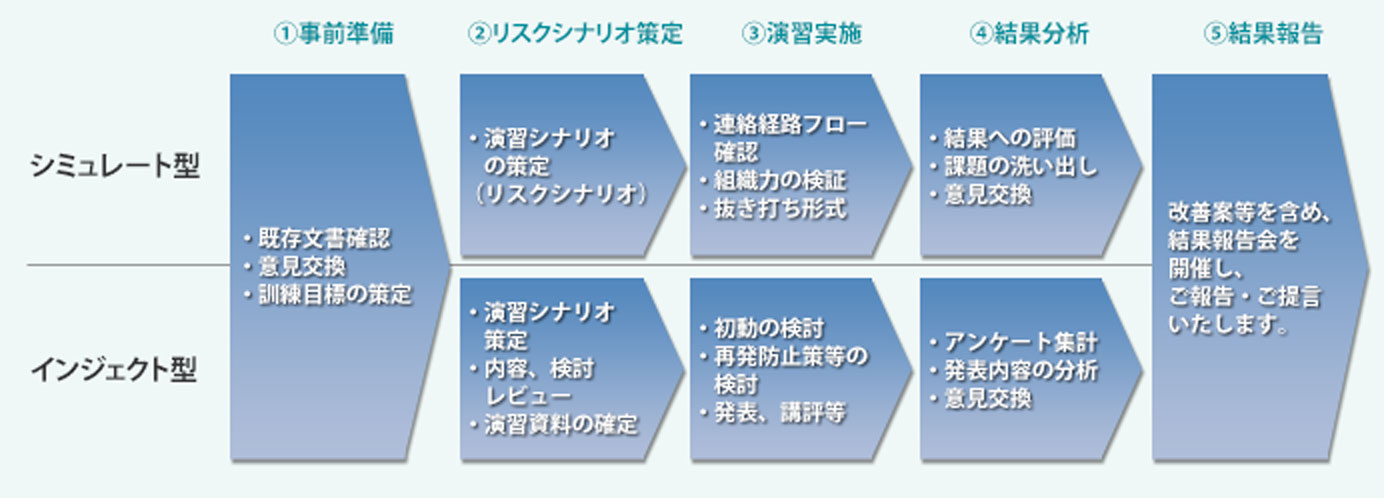 ①事前準備

②リスクシナリオ策定

③演習実施

④結果分析

⑤結果報告

シミュレート型

インジェクト型

・既存文書確認
・意見交換
・訓練目標の策定

・演習シナリオの策定（リスクシナリオ）

・連絡経路フロー確認
・組織力の検証
・抜き打ち形式

・結果への評価
・課題の洗い出し
・意見交換

・演習シナリオ策定
・内容、検討レビュー
・演習資料の確定

・初動の検討
・再発防止策等の検討
・発表、講評等

・アンケート集計
・発表内容の分析
・意見交換

改善案等を含め、結果報告会を開催し、ご報告・ご提言いたします。